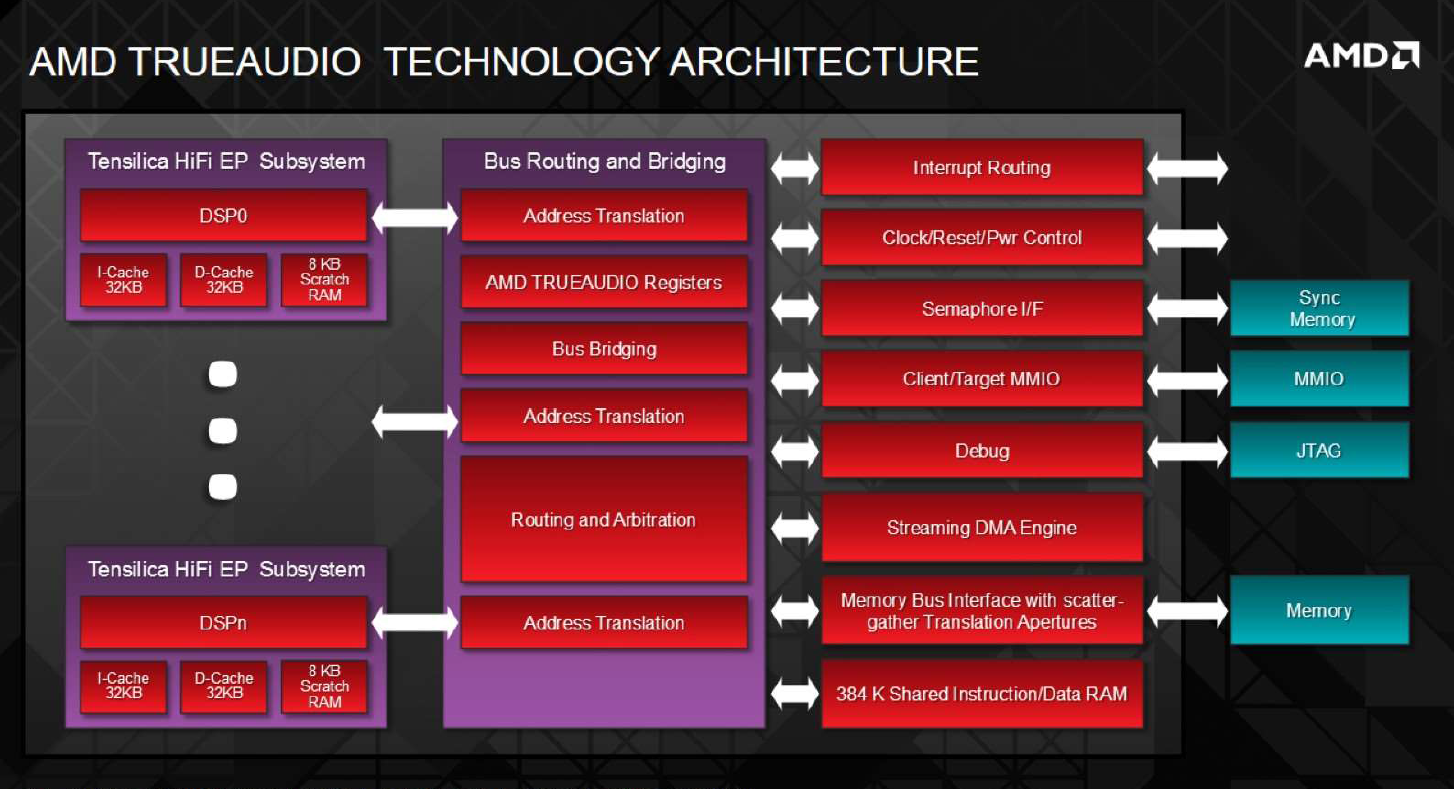 AMD TRUEAUDIO TECHNOLOGY ARCHITECTURE

AMD

Tensilica HiFi EP Subsystem

DSP0

I-Cache 32KB

D-Cache 32KB

8 KB Scratch RAM

Tensilica HiFi EP Subsystem

DSPn

I-Cache 32KB

D-Cache 32KB

8 KB Scratch RAM

Bus Routing and Bridging

Address Translation

AMD TRUEAUDIO Registers

Bus Bridging

Address Translation

Routing and Arbitration

Address Translation

Interrupt Routing

Clock/Reset/Pwr Control

Semaphore I/F

Client/Target MMIO

Debug

Streaming DMA Engine

Memory Bus Interface with scatter-gather Translation Apertures

384 K Shared Instruction/Data RAM

Sync Memory

MMIO

JTAG

Memory